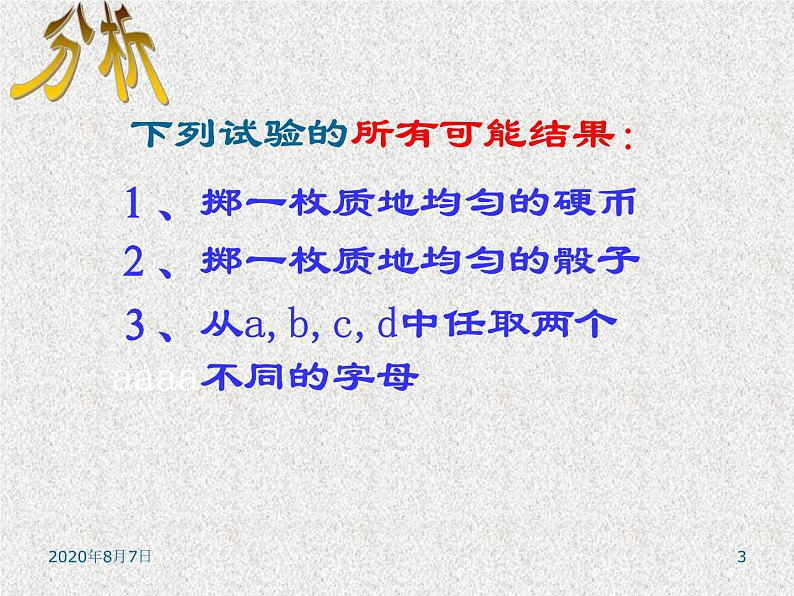 分析

下列试验的所有可能结果：

1、掷一枚质地均匀的硬币

2、掷一枚质地均匀的骰子

3、从a, b, c, d中任取两个不同的字母

aaaa

2020年8月7日

3